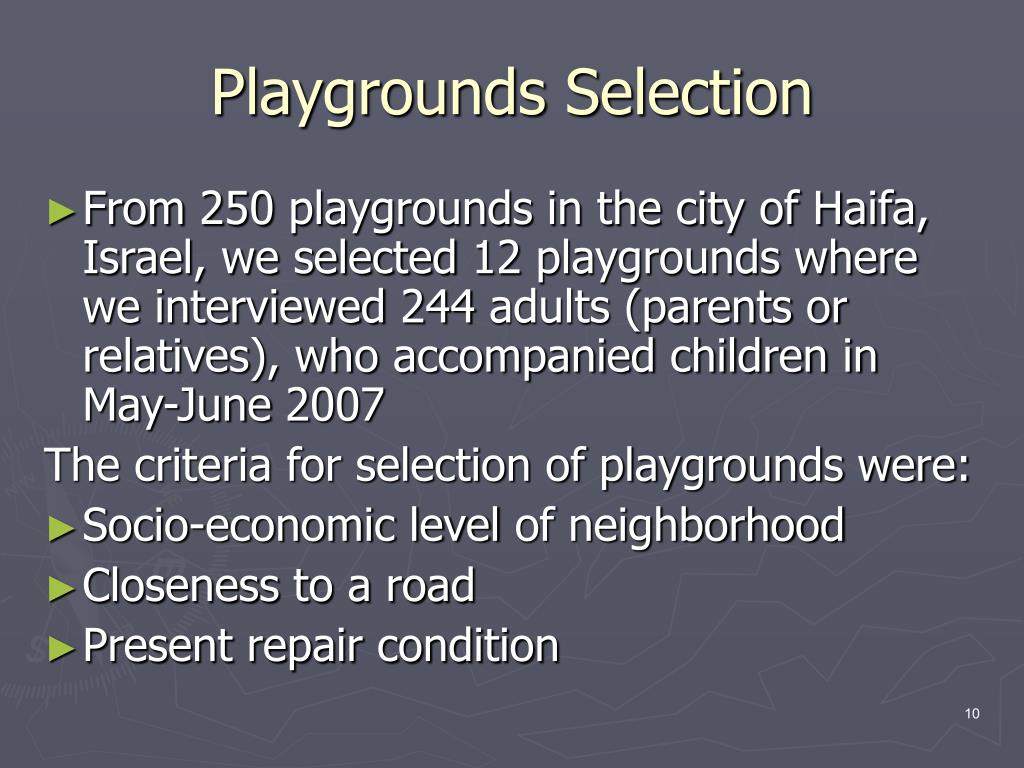 Playgrounds Selection

► From 250 playgrounds in the city of Haifa, Israel, we selected 12 playgrounds where we interviewed 244 adults (parents or relatives), who accompanied children in May-June 2007

The criteria for selection of playgrounds were:

► Socio-economic level of neighborhood

► Closeness to a road

► Present repair condition

10